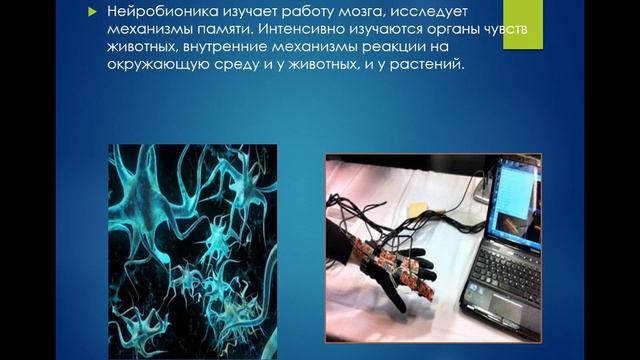 Нейробионика изучает работу мозга, исследует механизмы памяти. Интенсивно изучаются органы чувств животных, внутренние механизмы реакции на окружающую среду и у животных, и у растений.